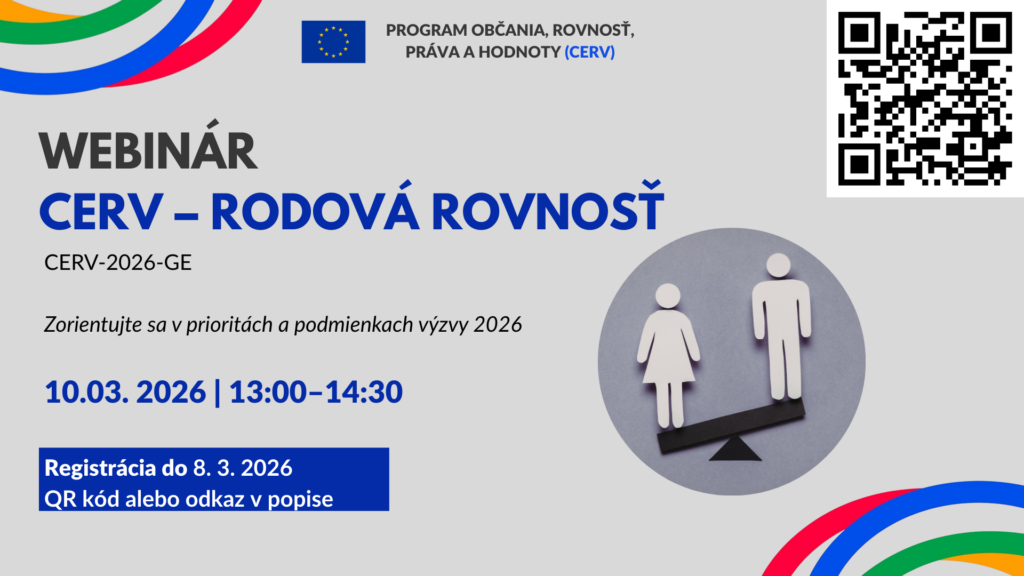 PROGRAM OBČANIA, ROVNOSŤ, PRÁVA A HODNOTY (CERV)

WEBINÁR
CERV – RODOVÁ ROVNOSŤ

CERV-2026-GE

Zorientujte sa v prioritách a podmienkach výzvy 2026

10.03. 2026 | 13:00–14:30

Registrácia do 8. 3. 2026
QR kód alebo odkaz v popise